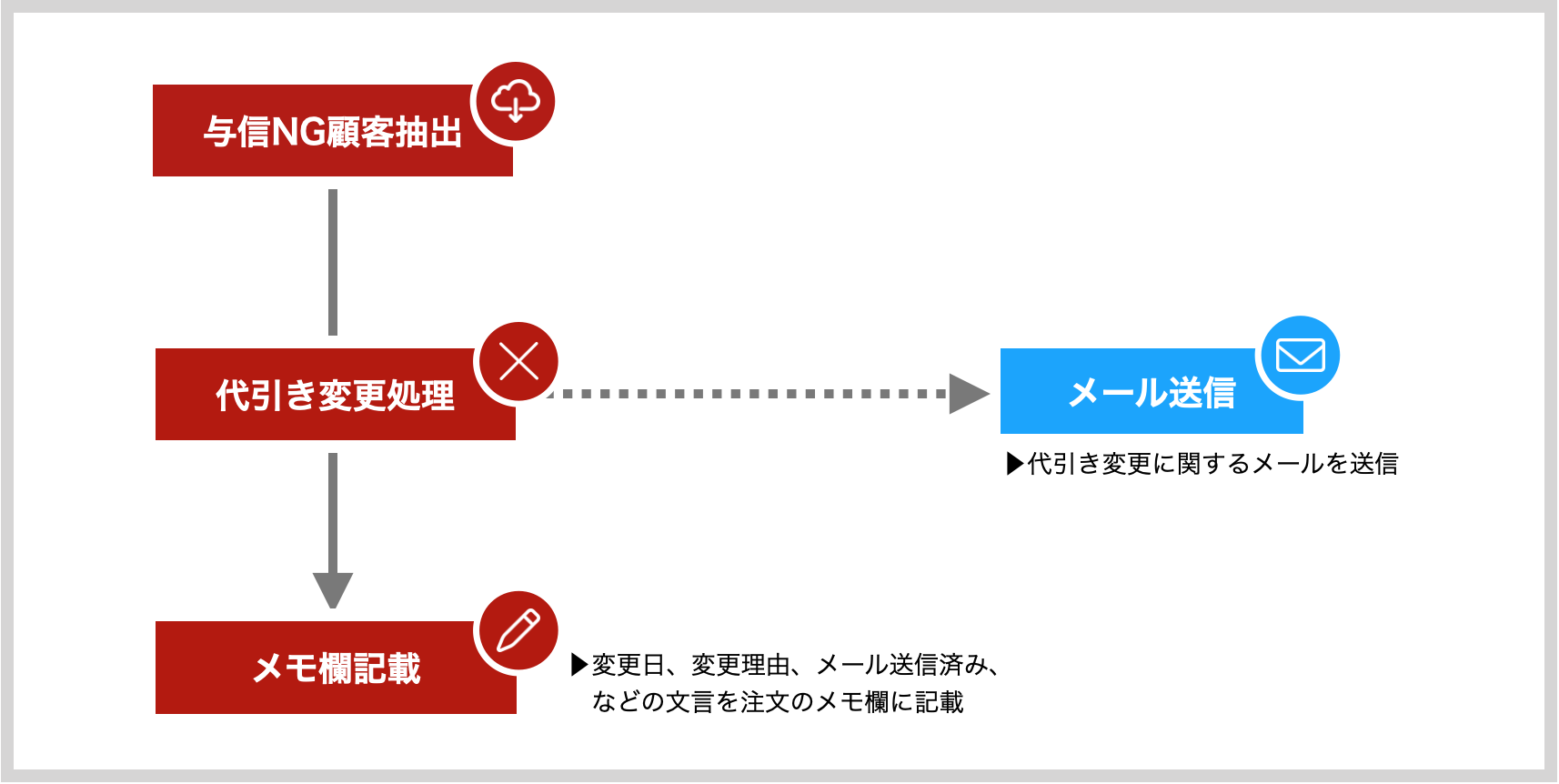 与信NG顧客抽出

代引き変更処理

メール送信

▶代引き変更に関するメールを送信

メモ欄記載

▶変更日、変更理由、メール送信済み、などの文言を注文のメモ欄に記載